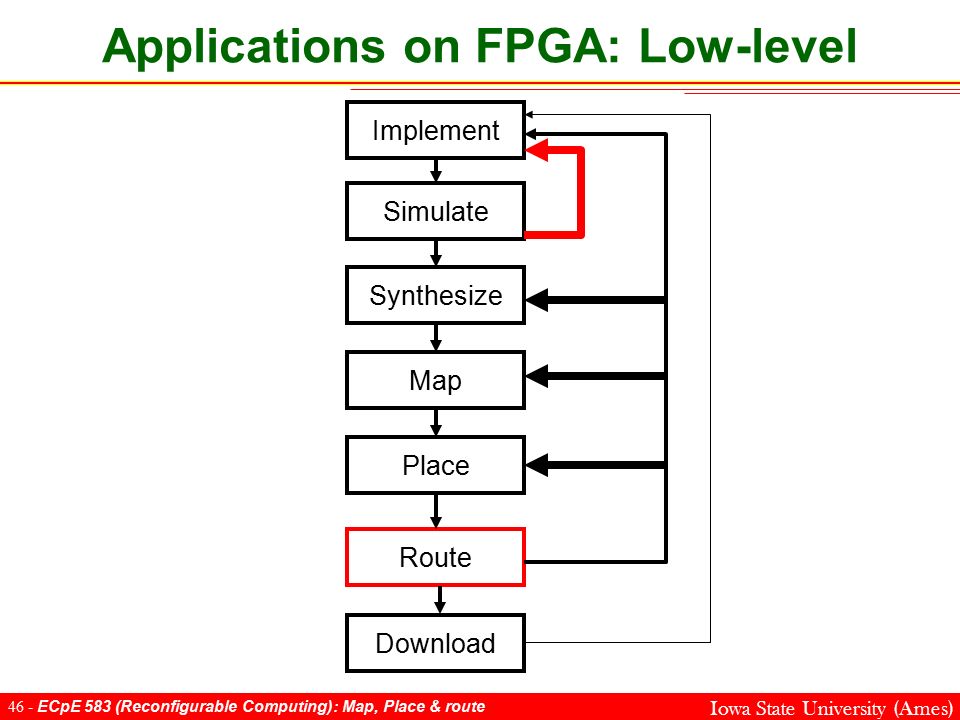 Applications on FPGA: Low-level

Implement

Simulate

Synthesize

Map

Place

Route

Download

46 - ECpE 583 (Reconfigurable Computing): Map, Place & route

Iowa State University (Ames)